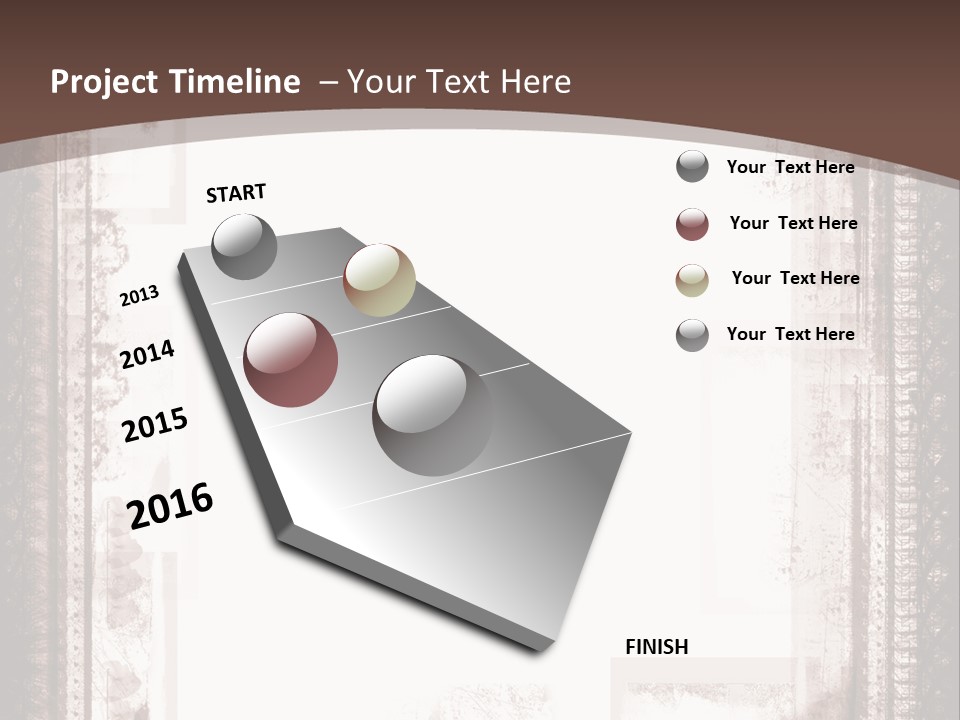 Project Timeline – Your Text Here

START

2013

2014

2015

2016

FINISH

Your Text Here

Your Text Here

Your Text Here

Your Text Here